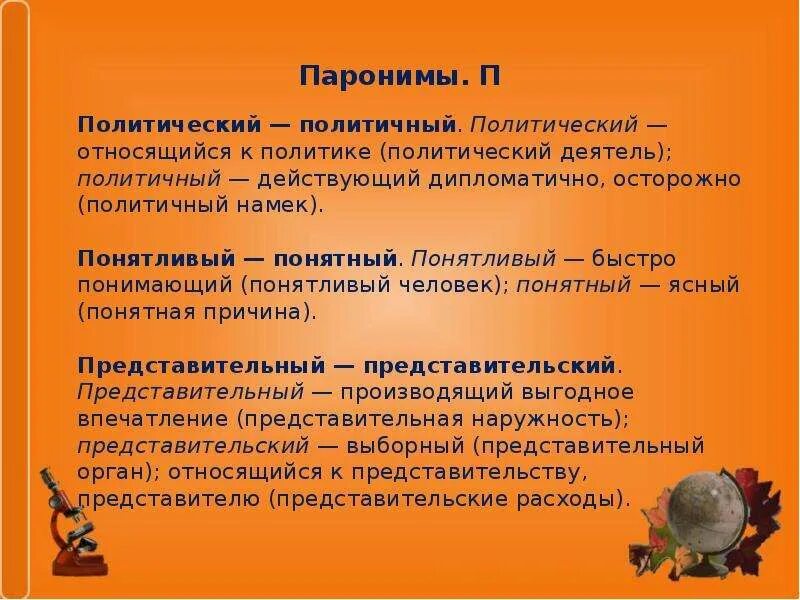 Паронимы. П

Политический — политичный. Политический — относящийся к политике (политический деятель); политичный — действующий дипломатично, осторожно (политичный намек).

Понятливый — понятный. Понятливый — быстро понимающий (понятливый человек); понятный — ясный (понятная причина).

Представительный — представительский. Представительный — производящий выгодное впечатление (представительная наружность); представительский — выборный (представительный орган); относящийся к представительству, представителю (представительские расходы).